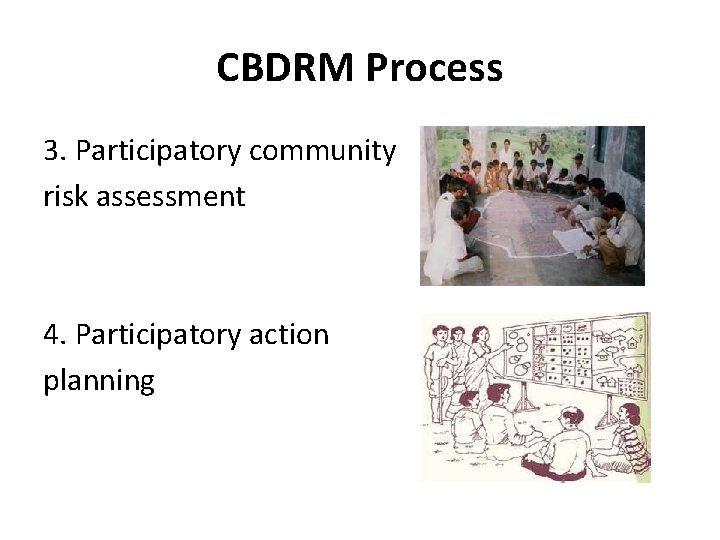 CBDRM Process

3. Participatory community risk assessment

4. Participatory action planning